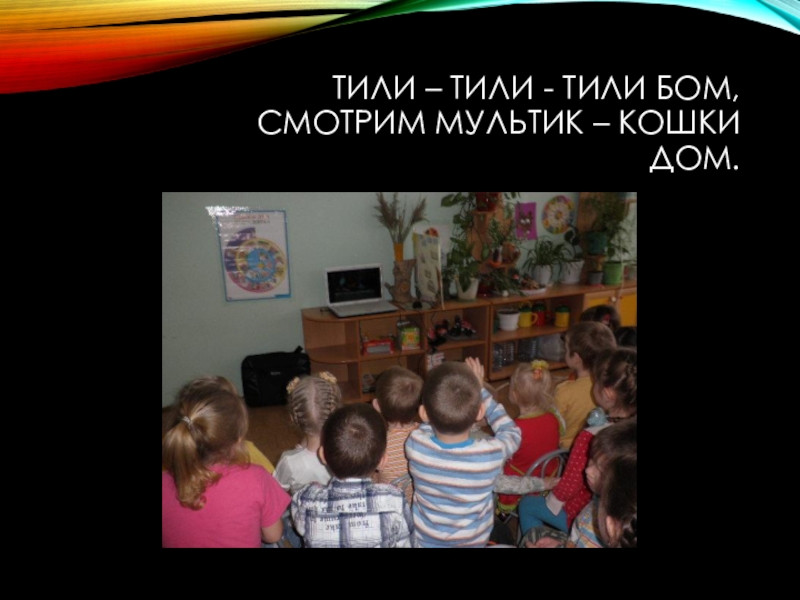 ТИЛИ – ТИЛИ - ТИЛИ БОМ, СМОТРИМ МУЛЬТИК – КОШКИ ДОМ.